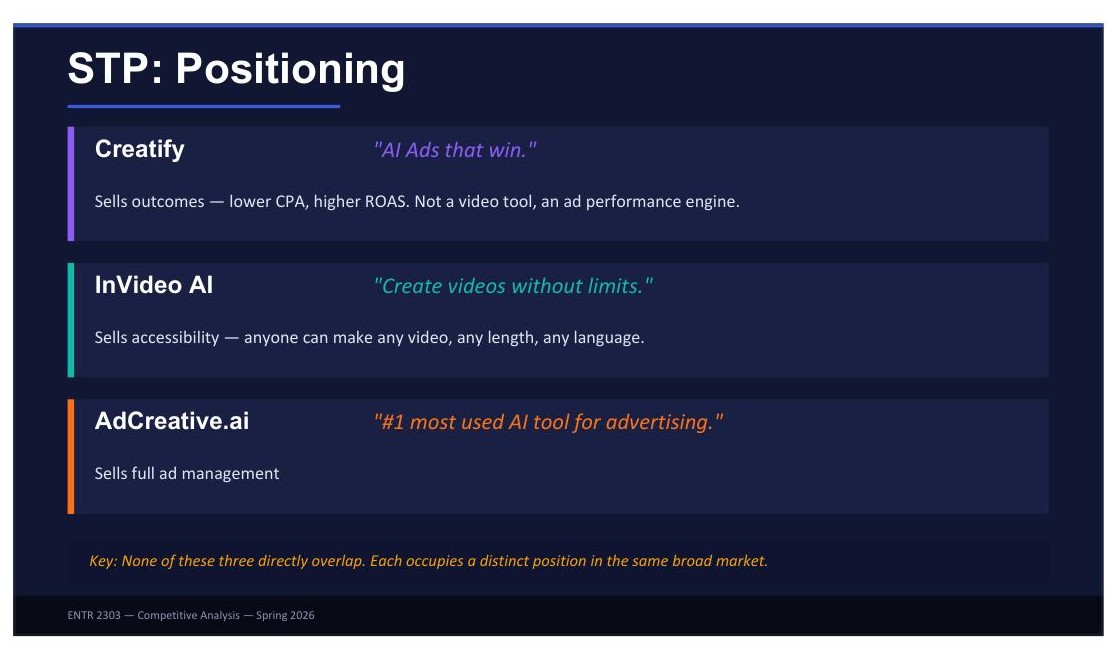 STP: Positioning

Creatify "AI Ads that win."

Sells outcomes — lower CPA, higher ROAS. Not a video tool, an ad performance engine.

InVideo AI "Create videos without limits."

Sells accessibility — anyone can make any video, any length, any language.

AdCreative.ai "#1 most used AI tool for advertising."

Sells full ad management

Key: None of these three directly overlap. Each occupies a distinct position in the same broad market.

ENTR 2303 — Competitive Analysis — Spring 2026